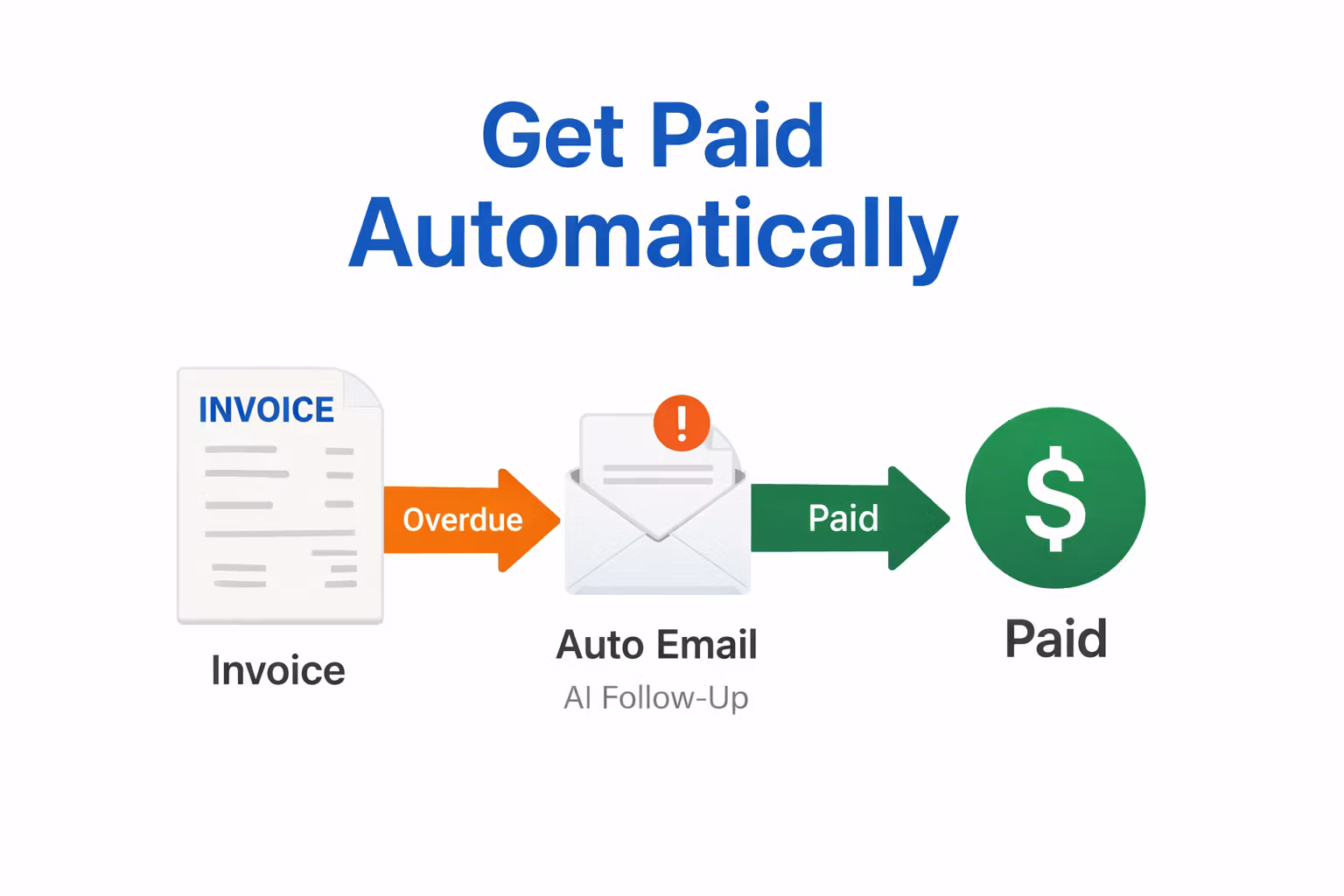 Get Paid Automatically

INVOICE

Overdue

!

Paid

$

Invoice

Auto Email
AI Follow-Up

Paid